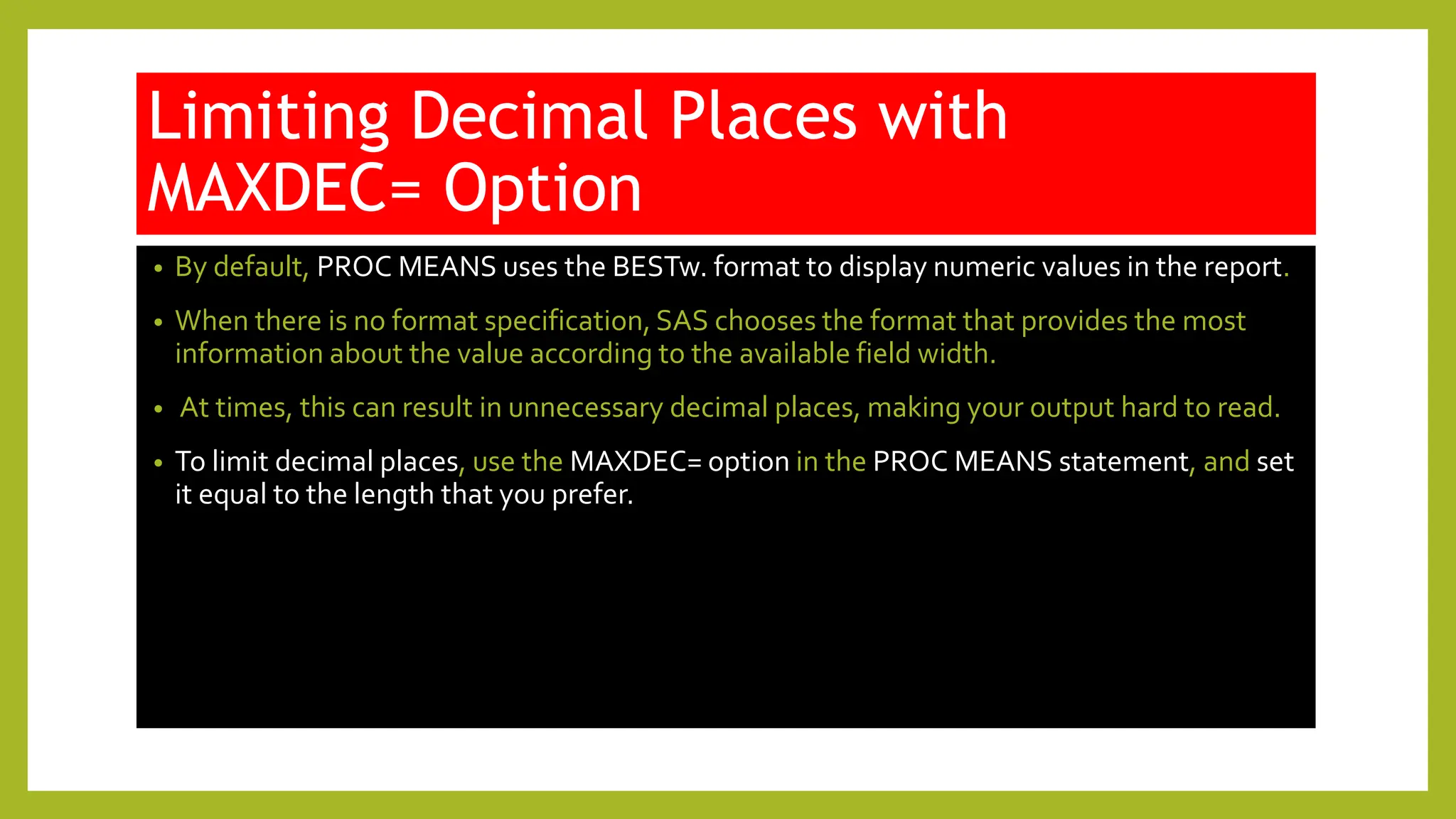 Limiting Decimal Places with MAXDEC= Option

• By default, PROC MEANS uses the BESTw. format to display numeric values in the report.

• When there is no format specification, SAS chooses the format that provides the most information about the value according to the available field width.

• At times, this can result in unnecessary decimal places, making your output hard to read.

• To limit decimal places, use the MAXDEC= option in the PROC MEANS statement, and set it equal to the length that you prefer.